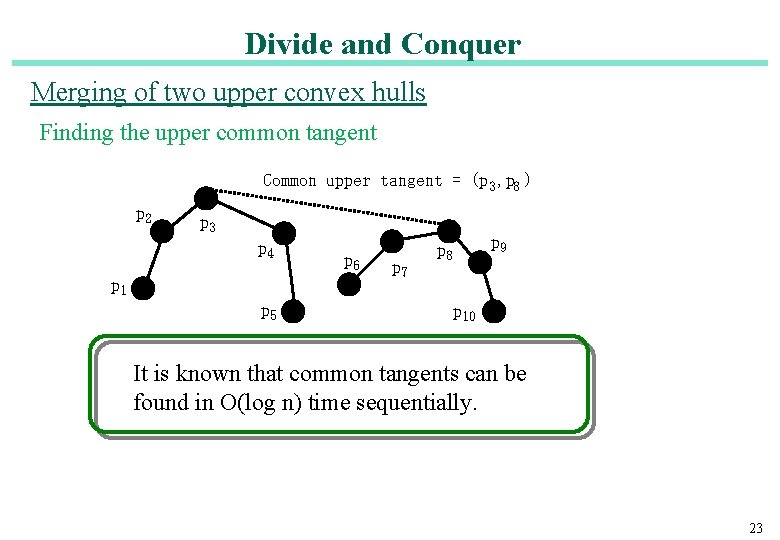 Divide and Conquer

Merging of two upper convex hulls

Finding the upper common tangent

Common upper tangent = $(p_3, p_8)$

$p_2$

$p_3$

$p_4$

$p_1$

$p_5$

$p_6$

$p_7$

$p_8$

$p_9$

$p_{10}$

It is known that common tangents can be found in O(log n) time sequentially.

23